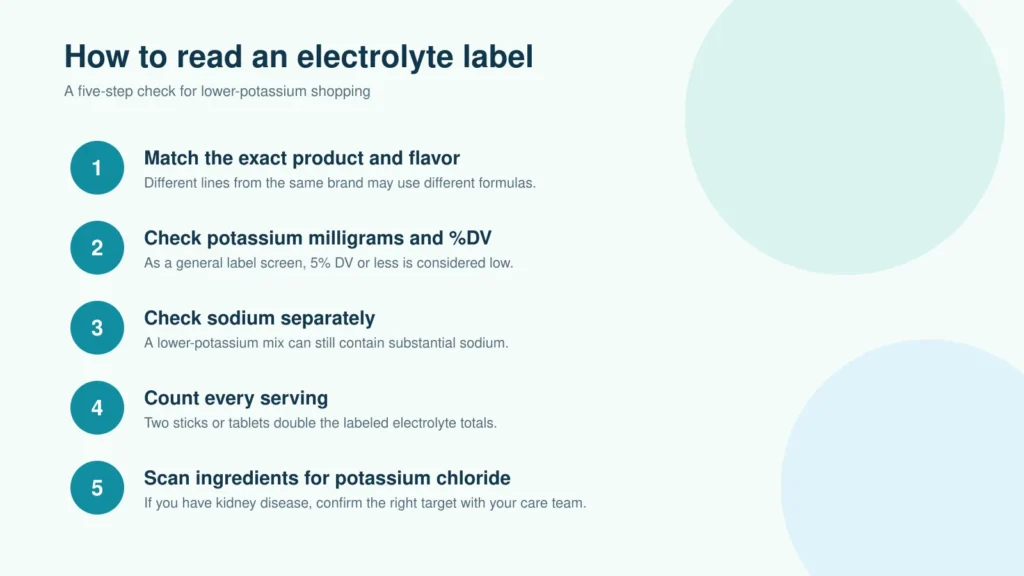 How to read an electrolyte label
A five-step check for lower-potassium shopping

1
Match the exact product and flavor
Different lines from the same brand may use different formulas.

2
Check potassium milligrams and %DV
As a general label screen, 5% DV or less is considered low.

3
Check sodium separately
A lower-potassium mix can still contain substantial sodium.

4
Count every serving
Two sticks or tablets double the labeled electrolyte totals.

5
Scan ingredients for potassium chloride
If you have kidney disease, confirm the right target with your care team.